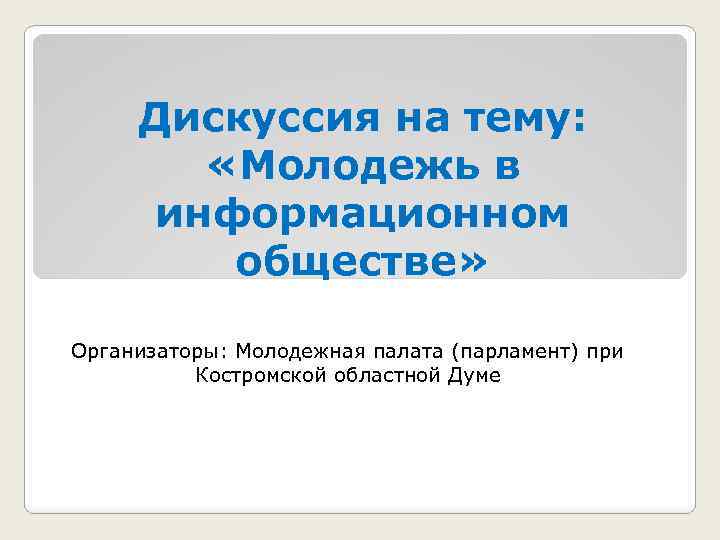 Дискуссия на тему: «Молодежь в информационном обществе»

Организаторы: Молодежная палата (парламент) при Костромской областной Думе